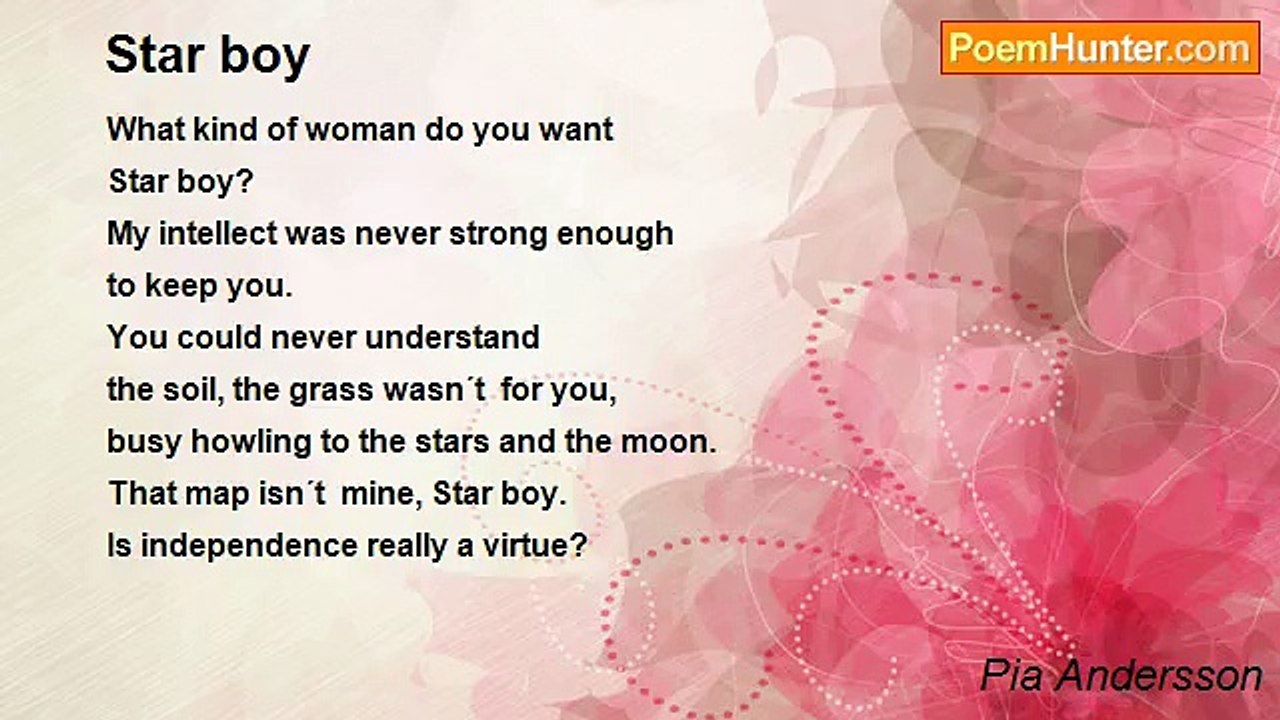 Star boy

PoemHunter.com

What kind of woman do you want
Star boy?
My intellect was never strong enough
to keep you.
You could never understand
the soil, the grass wasn´t for you,
busy howling to the stars and the moon.
That map isn´t mine, Star boy.
Is independence really a virtue?

Pia Andersson